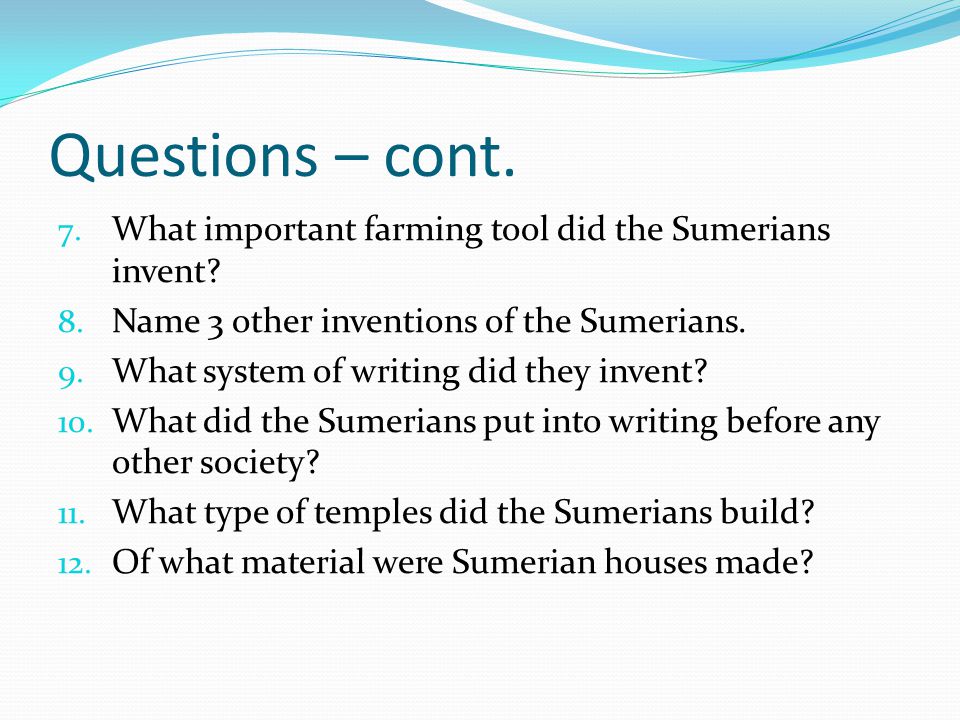 Questions – cont.

7. What important farming tool did the Sumerians invent?
8. Name 3 other inventions of the Sumerians.
9. What system of writing did they invent?
10. What did the Sumerians put into writing before any other society?
11. What type of temples did the Sumerians build?
12. Of what material were Sumerian houses made?